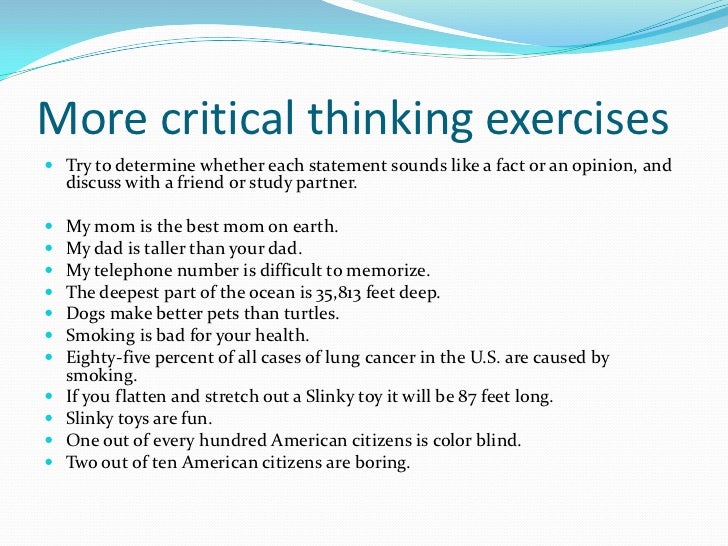 More critical thinking exercises

- Try to determine whether each statement sounds like a fact or an opinion, and discuss with a friend or study partner.

- My mom is the best mom on earth.
- My dad is taller than your dad.
- My telephone number is difficult to memorize.
- The deepest part of the ocean is 35,813 feet deep.
- Dogs make better pets than turtles.
- Smoking is bad for your health.
- Eighty-five percent of all cases of lung cancer in the U.S. are caused by smoking.
- If you flatten and stretch out a Slinky toy it will be 87 feet long.
- Slinky toys are fun.
- One out of every hundred American citizens is color blind.
- Two out of ten American citizens are boring.